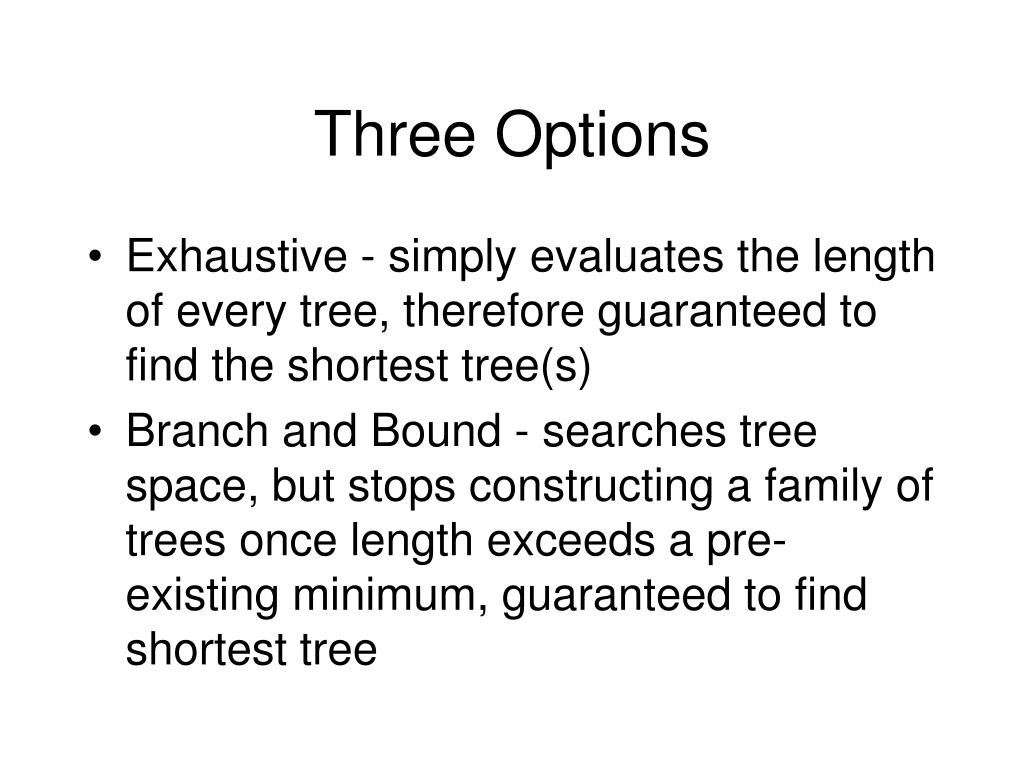 Three Options

• Exhaustive - simply evaluates the length of every tree, therefore guaranteed to find the shortest tree(s)
• Branch and Bound - searches tree space, but stops constructing a family of trees once length exceeds a pre-existing minimum, guaranteed to find shortest tree